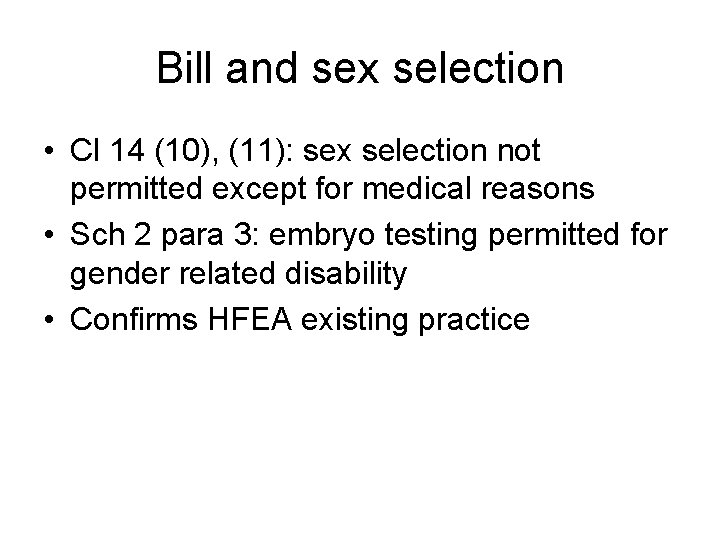 Bill and sex selection

• Cl 14 (10), (11): sex selection not permitted except for medical reasons
• Sch 2 para 3: embryo testing permitted for gender related disability
• Confirms HFEA existing practice